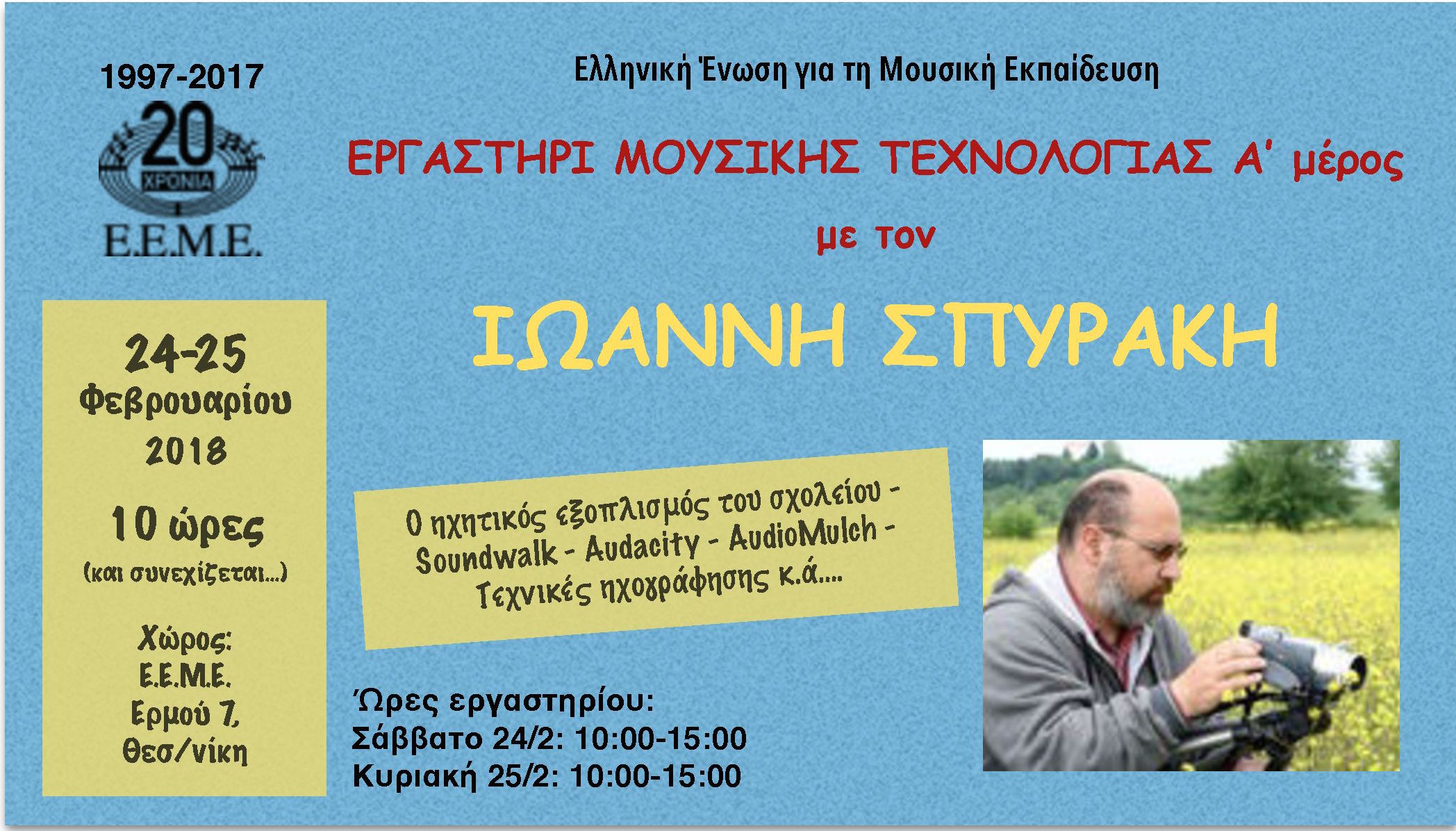 1997-2017

20

ΧΡΟΝΙΑ

Ε.Ε.Μ.Ε.

Ελληνική Ένωση για τη Μουσική Εκπαίδευση

ΕΡΓΑΣΤΗΡΙ ΜΟΥΣΙΚΗΣ ΤΕΧΝΟΛΟΓΙΑΣ Α' μέρος

με τον

ΙΩΑΝΝΗ ΣΠΥΡΑΚΗ

24-25 Φεβρουαρίου 2018

10 ώρες
(και συνεχίζεται...)

Χώρος:
Ε.Ε.Μ.Ε.
Ερμού 7,
Θεσ/νίκη

Ο ηχητικός εξοπλισμός του σχολείου - Soundwalk - Audacity - AudioMulch - Τεχνικές ηχογράφησης κ.ά....

Ώρες εργαστηρίου:
Σάββατο 24/2: 10:00-15:00
Κυριακή 25/2: 10:00-15:00